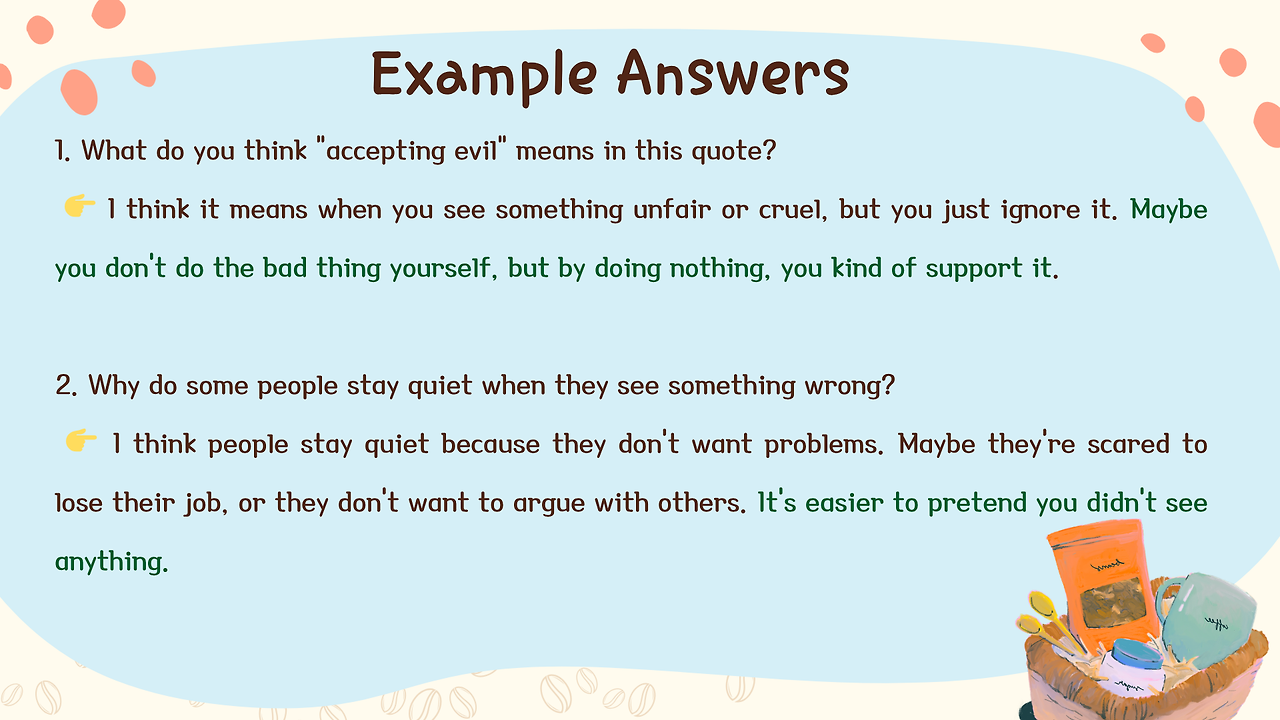 Example Answers

1. What do you think "accepting evil" means in this quote?

👉 I think it means when you see something unfair or cruel, but you just ignore it. Maybe you don't do the bad thing yourself, but by doing nothing, you kind of support it.

2. Why do some people stay quiet when they see something wrong?

👉 I think people stay quiet because they don't want problems. Maybe they're scared to lose their job, or they don't want to argue with others. It's easier to pretend you didn't see anything.